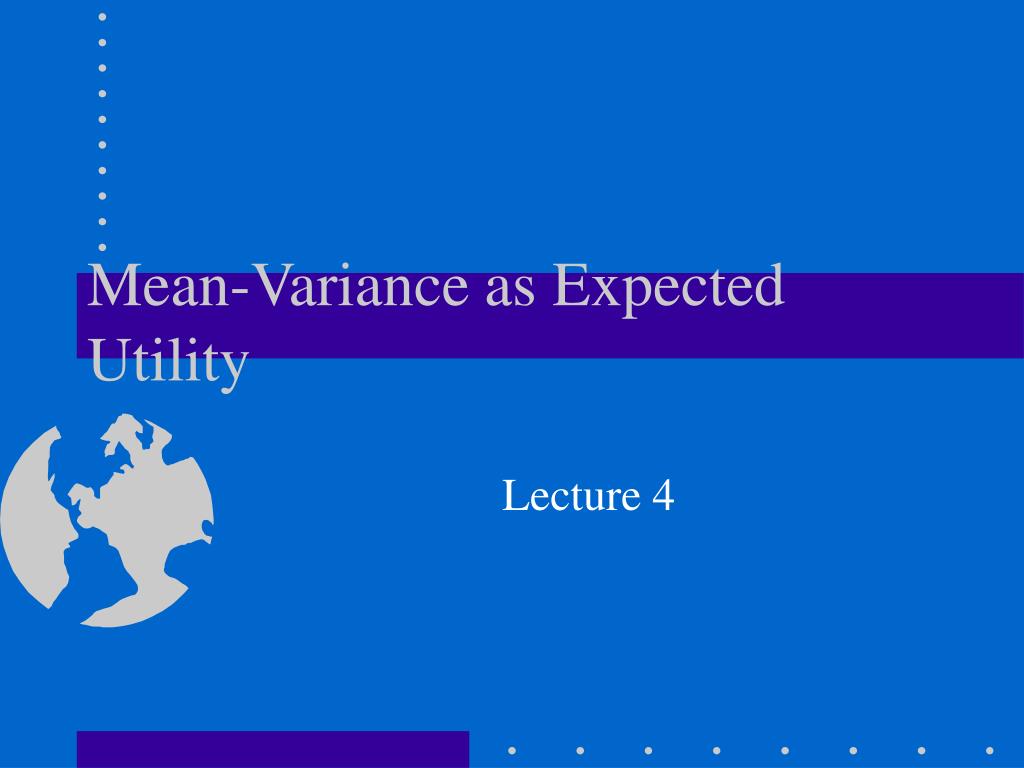 Mean-Variance as Expected Utility

Lecture 4